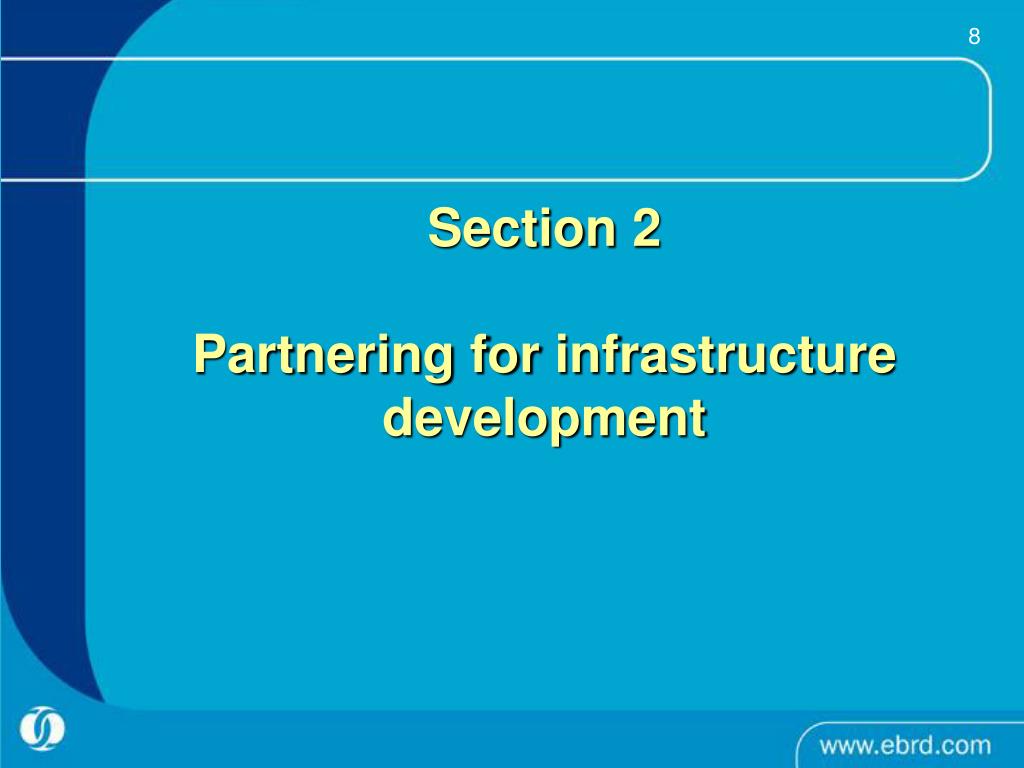 8

Section 2

Partnering for infrastructure development

www.ebrd.com